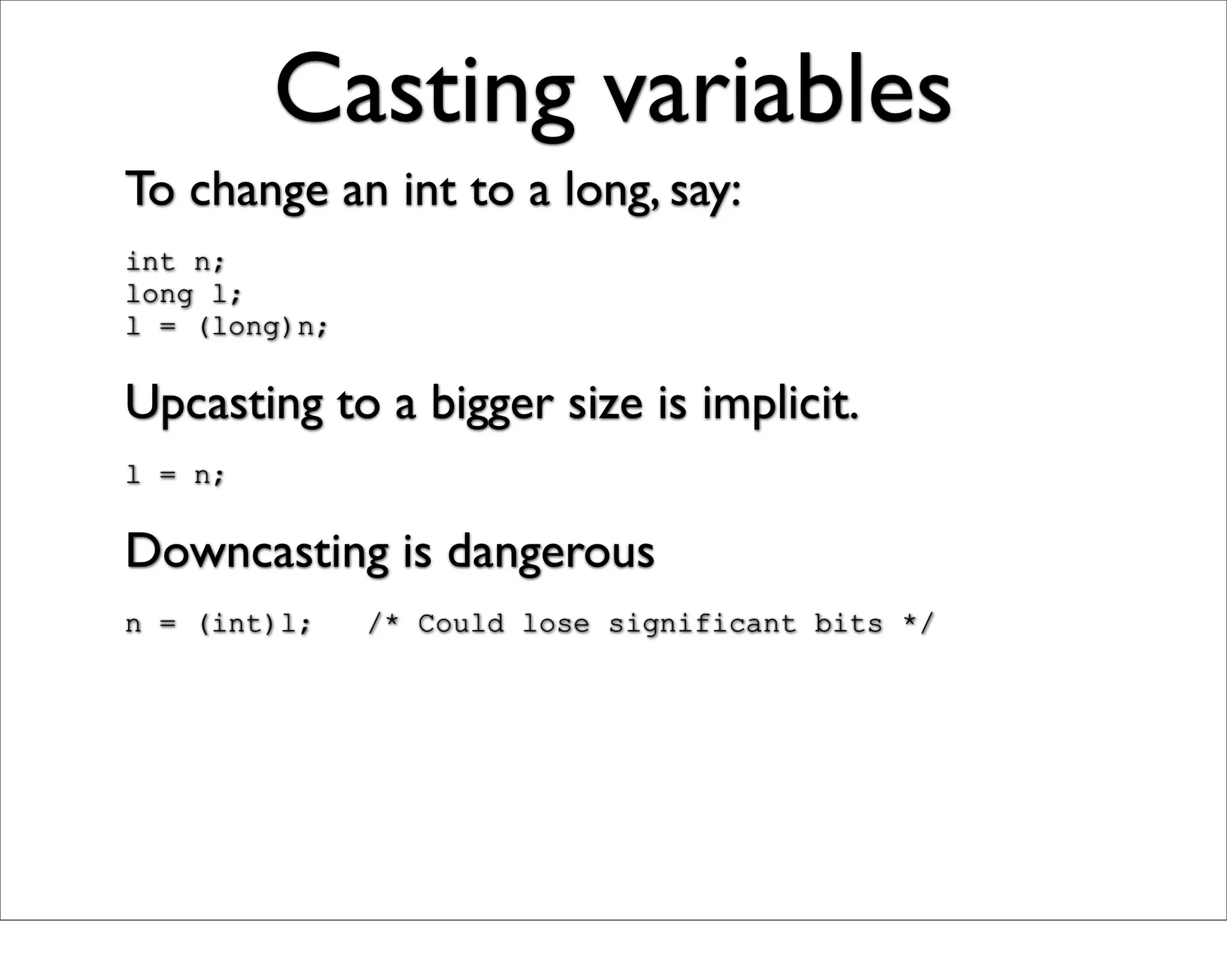 Casting variables

To change an int to a long, say:

int n;
long l;
l = (long)n;

Upcasting to a bigger size is implicit.

l = n;

Downcasting is dangerous

n = (int)l;   /* Could lose significant bits */